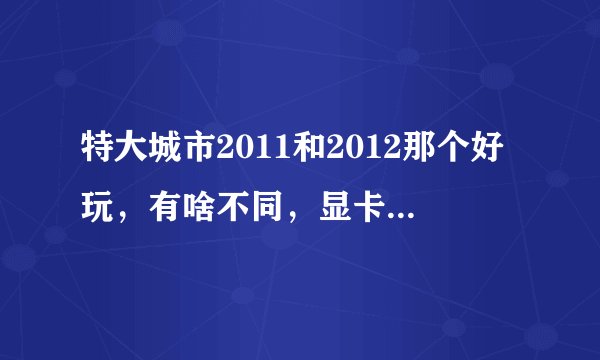 特大城市2011和2012那个好玩，有啥不同，显卡...